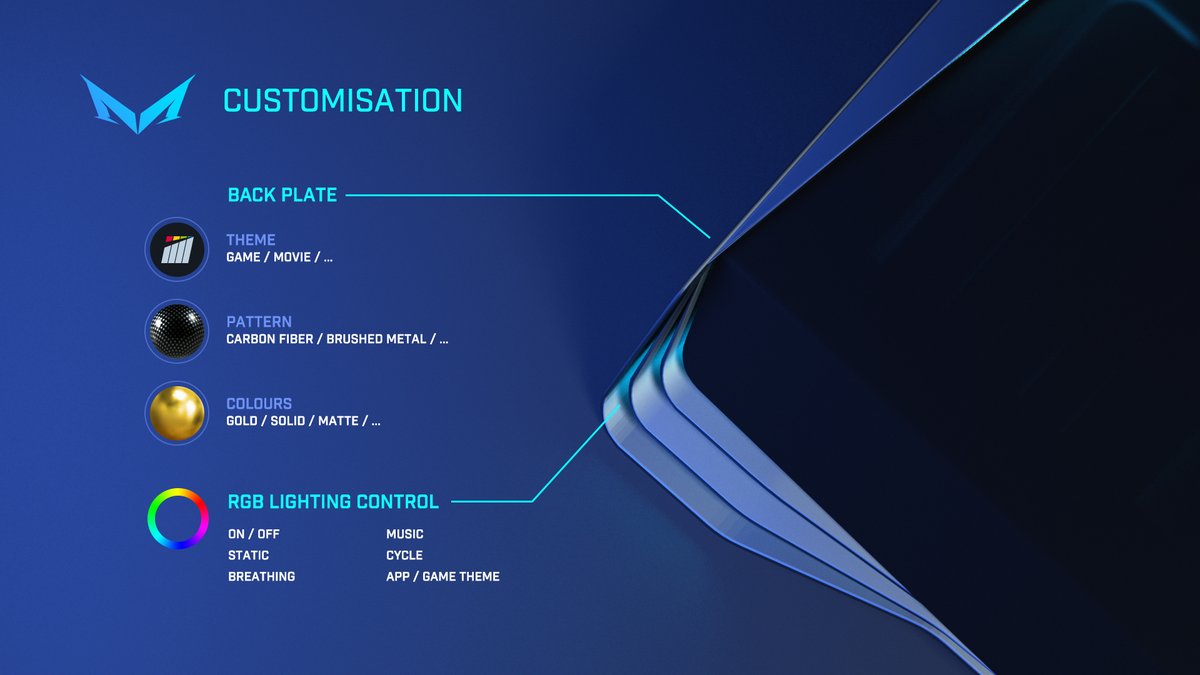 CUSTOMISATION

BACK PLATE

THEME
GAME / MOVIE / ...

PATTERN
CARBON FIBER / BRUSHED METAL / ...

COLOURS
GOLD / SOLID / MATTE / ...

RGB LIGHTING CONTROL

ON / OFF
STATIC
BREATHING

MUSIC
CYCLE
APP / GAME THEME